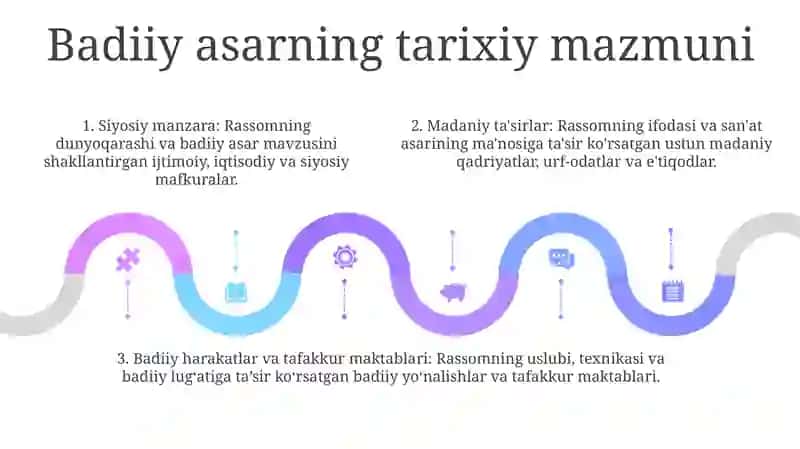 Badiiy asarning tarixiy mazmuni

1. Siyosiy manzara: Rassomning dunyoqarashi va badiiy asar mavzusini shakllantirgan ijtimoiy, iqtisodiy va siyosiy mafkuralar.

2. Madaniy ta'sirlar: Rassomning ifodasi va san'at asarining ma'nosiga ta'sir ko'rsatgan ustun madaniy qadriyatlar, urf-odatlar va e'tiqodlar.

3. Badiiy harakatlar va tafakkur maktablari: Rassomning uslubi, texnikasi va badiiy lug'atiga ta'sir ko'rsatgan badiiy yo'nalishlar va tafakkur maktablari.